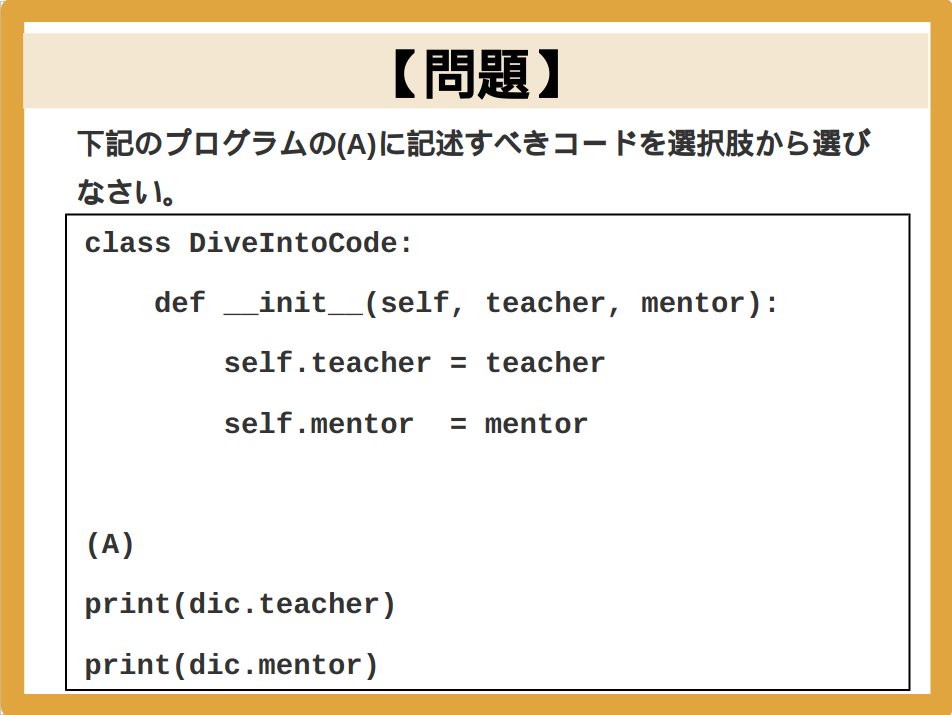 【問題】

下記のプログラムの(A)に記述すべきコードを選択肢から選びなさい。

class DiveIntoCode:

    def __init__(self, teacher, mentor):

        self.teacher = teacher

        self.mentor  = mentor

(A)

print(dic.teacher)

print(dic.mentor)